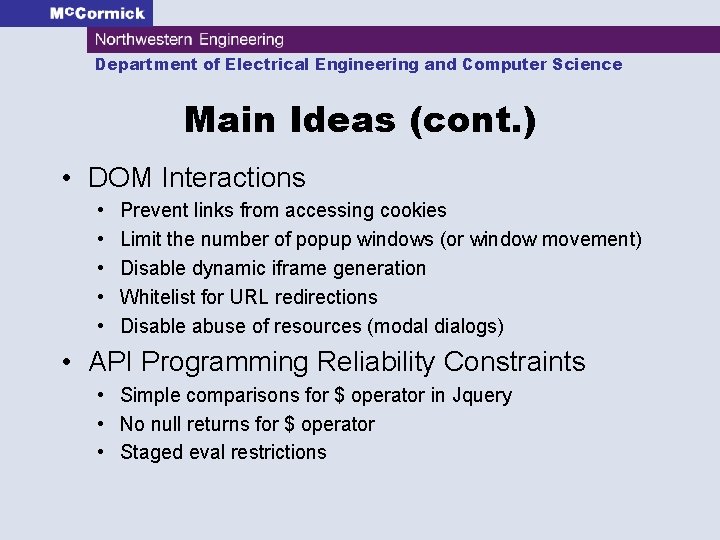 McCormick
Northwestern Engineering
Department of Electrical Engineering and Computer Science

Main Ideas (cont.)

• DOM Interactions
• Prevent links from accessing cookies
• Limit the number of popup windows (or window movement)
• Disable dynamic iframe generation
• Whitelist for URL redirections
• Disable abuse of resources (modal dialogs)
• API Programming Reliability Constraints
• Simple comparisons for \$ operator in Jquery
• No null returns for \$ operator
• Staged eval restrictions